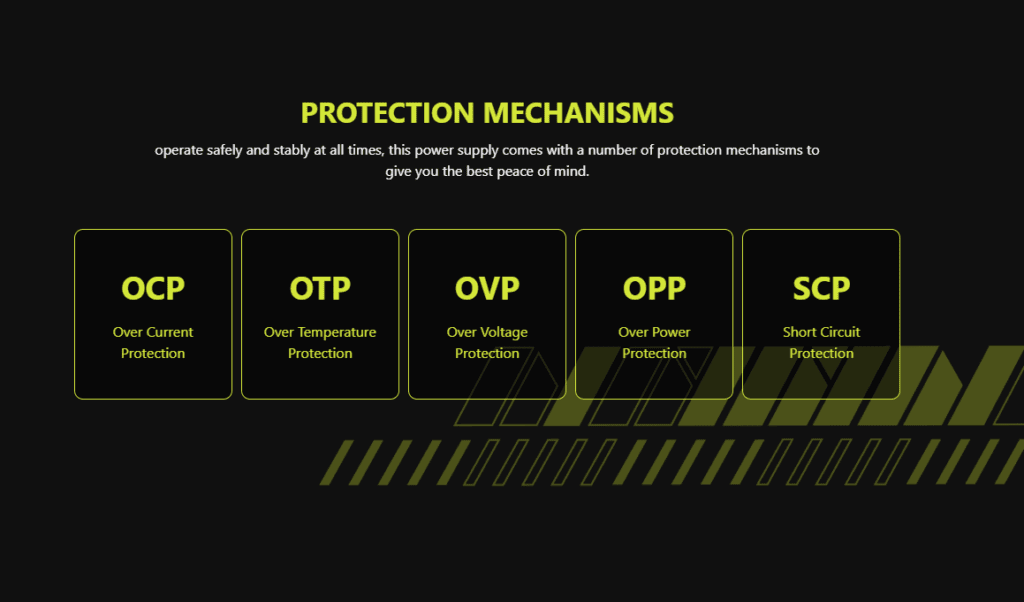 PROTECTION MECHANISMS

operate safely and stably at all times, this power supply comes with a number of protection mechanisms to give you the best peace of mind.

OCP
Over Current Protection

OTP
Over Temperature Protection

OVP
Over Voltage Protection

OPP
Over Power Protection

SCP
Short Circuit Protection